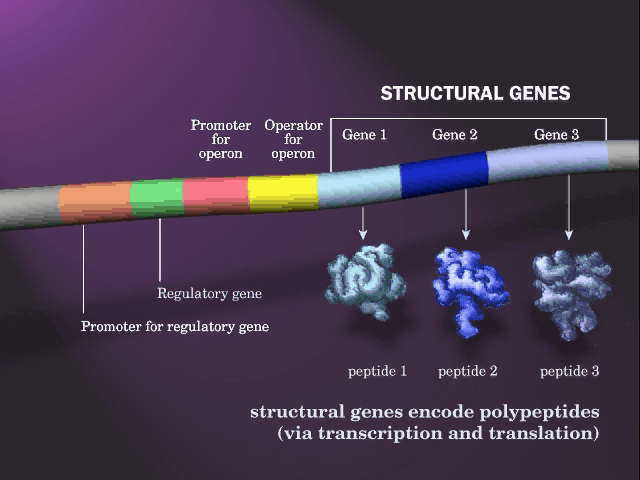 STRUCTURAL GENES

Promoter for operon

Operator for operon

Gene 1

Gene 2

Gene 3

Regulatory gene

Promoter for regulatory gene

peptide 1

peptide 2

peptide 3

structural genes encode polypeptides (via transcription and translation)